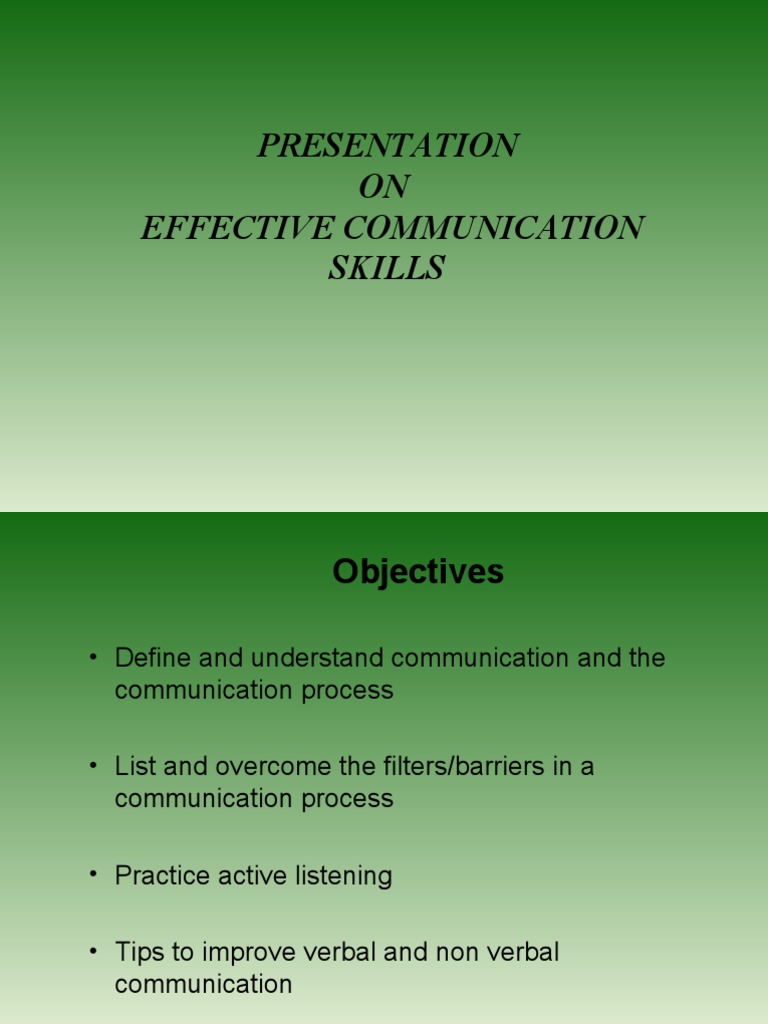 PRESENTATION
ON
EFFECTIVE COMMUNICATION
SKILLS

Objectives

• Define and understand communication and the communication process

• List and overcome the filters/barriers in a communication process

• Practice active listening

• Tips to improve verbal and non verbal communication